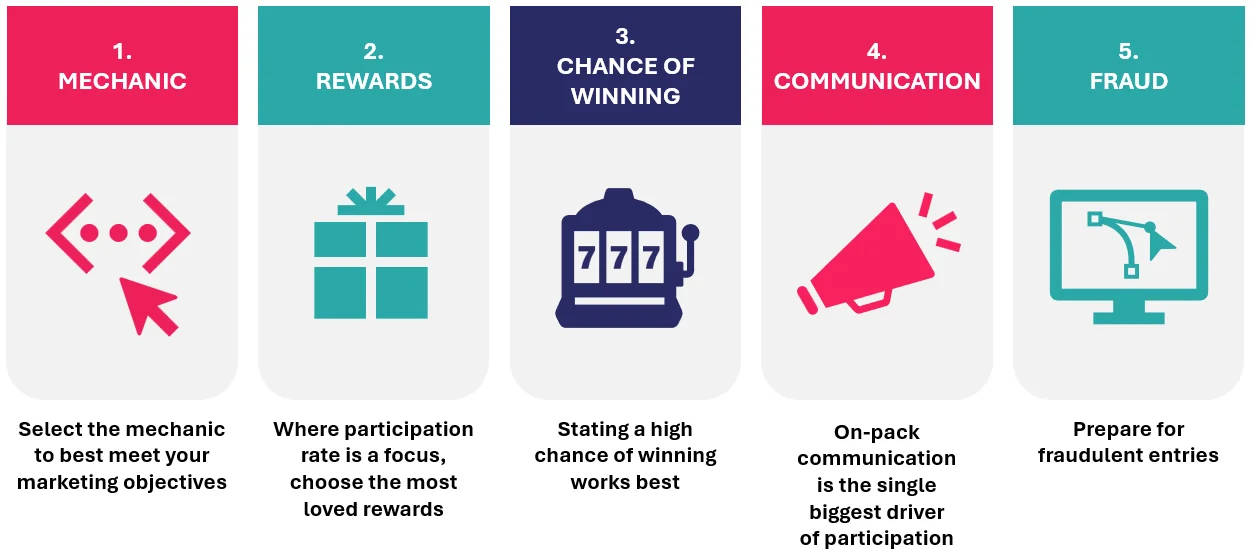 1.
MECHANIC

Select the mechanic to best meet your marketing objectives

2.
REWARDS

Where participation rate is a focus, choose the most loved rewards

3.
CHANCE OF WINNING

777

Stating a high chance of winning works best

4.
COMMUNICATION

On-pack communication is the single biggest driver of participation

5.
FRAUD

Prepare for fraudulent entries